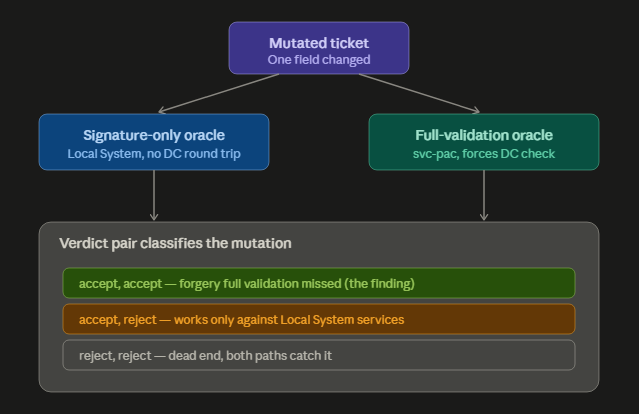 Mutated ticket
One field changed

Signature-only oracle
Local System, no DC round trip

Full-validation oracle
svc-pac, forces DC check

Verdict pair classifies the mutation

accept, accept — forgery full validation missed (the finding)

accept, reject — works only against Local System services

reject, reject — dead end, both paths catch it